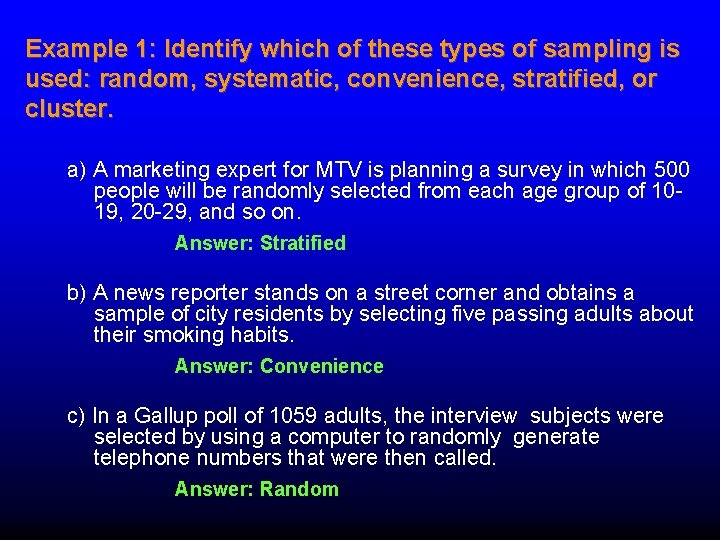 Example 1: Identify which of these types of sampling is used: random, systematic, convenience, stratified, or cluster.

a) A marketing expert for MTV is planning a survey in which 500 people will be randomly selected from each age group of 10-19, 20-29, and so on.

Answer: Stratified

b) A news reporter stands on a street corner and obtains a sample of city residents by selecting five passing adults about their smoking habits.

Answer: Convenience

c) In a Gallup poll of 1059 adults, the interview subjects were selected by using a computer to randomly generate telephone numbers that were then called.

Answer: Random